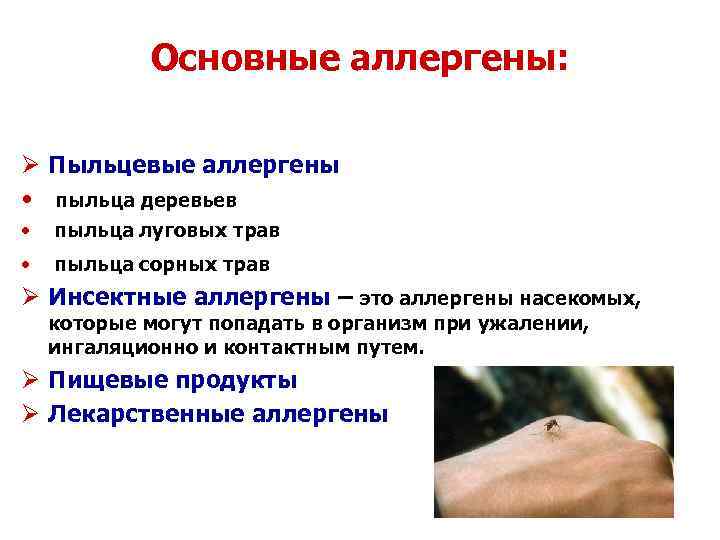 Основные аллергены:

➢ Пыльцевые аллергены
• пыльца деревьев
• пыльца луговых трав
• пыльца сорных трав
➢ Инсектные аллергены – это аллергены насекомых, которые могут попадать в организм при ужалении, ингаляционно и контактным путем.
➢ Пищевые продукты
➢ Лекарственные аллергены